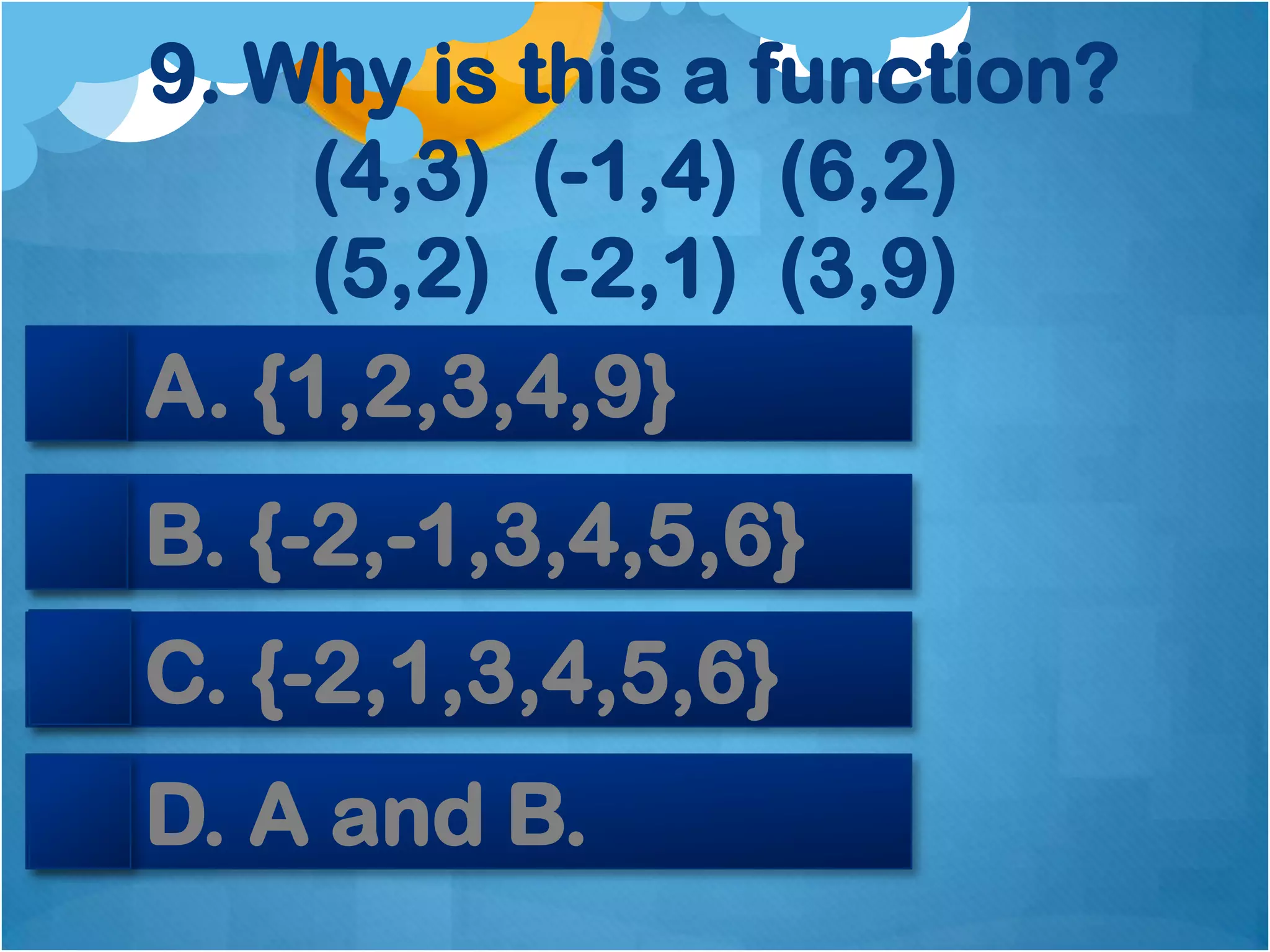 9. Why is this a function?

(4,3) (-1,4) (6,2)
(5,2) (-2,1) (3,9)

A. {1,2,3,4,9}

B. {-2,-1,3,4,5,6}

C. {-2,1,3,4,5,6}

D. A and B.